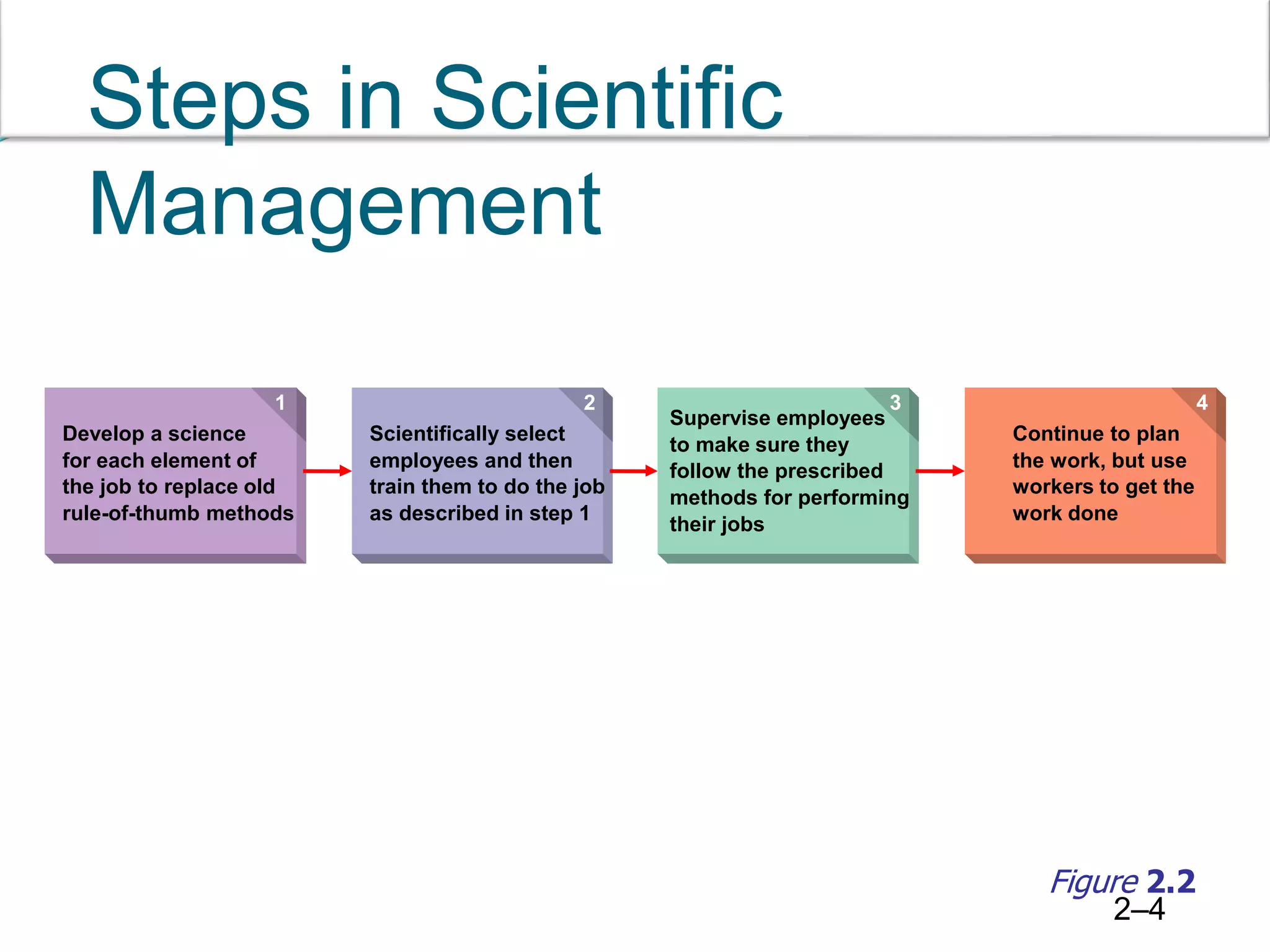 Steps in Scientific Management

1
Develop a science for each element of the job to replace old rule-of-thumb methods

2
Scientifically select employees and then train them to do the job as described in step 1

3
Supervise employees to make sure they follow the prescribed methods for performing their jobs

4
Continue to plan the work, but use workers to get the work done

Figure 2.2
2–4